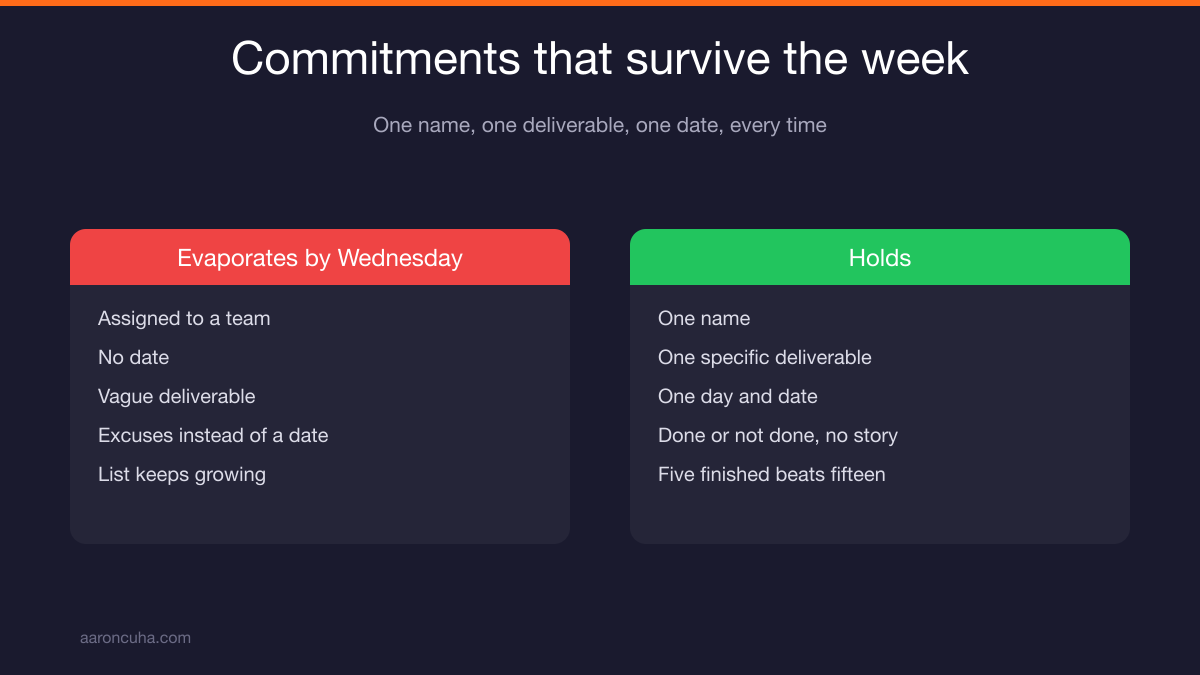 Commitments that survive the week

One name, one deliverable, one date, every time

Evaporates by Wednesday

Assigned to a team
No date
Vague deliverable
Excuses instead of a date
List keeps growing

Holds

One name
One specific deliverable
One day and date
Done or not done, no story
Five finished beats fifteen

aaroncuha.com